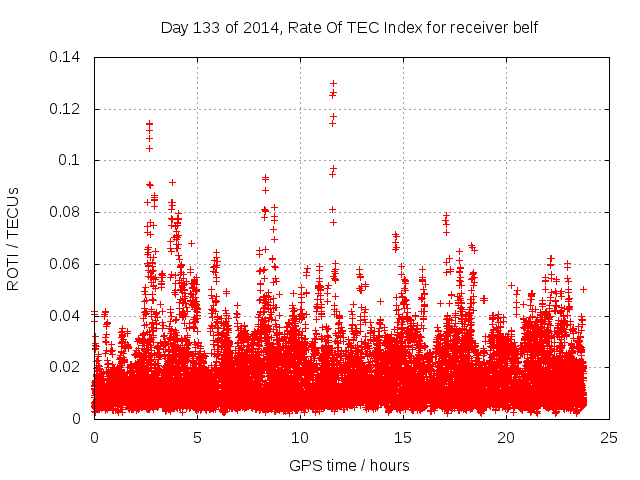 Day 133 of 2014, Rate Of TEC Index for receiver belf

ROTI / TECUs

0.14
0.12
0.1
0.08
0.06
0.04
0.02
0

0
5
10
15
20
25

GPS time / hours